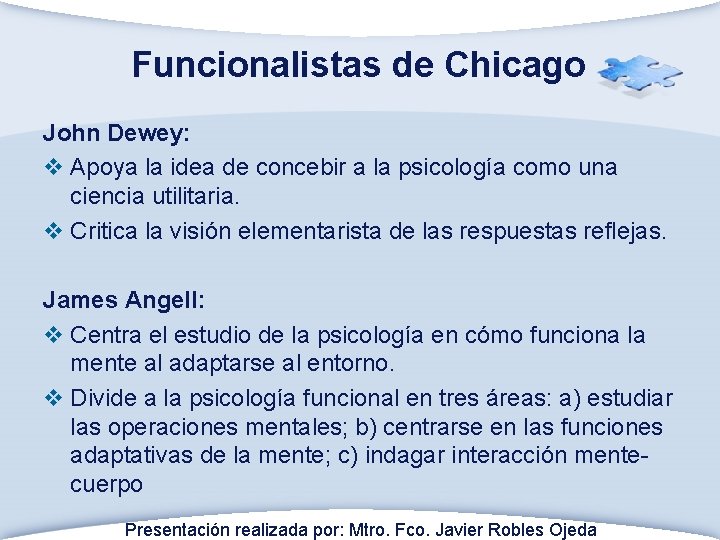 Funcionalistas de Chicago

John Dewey:

❖ Apoya la idea de concebir a la psicología como una ciencia utilitaria.

❖ Critica la visión elementarista de las respuestas reflejas.

James Angell:

❖ Centra el estudio de la psicología en cómo funciona la mente al adaptarse al entorno.

❖ Divide a la psicología funcional en tres áreas: a) estudiar las operaciones mentales; b) centrarse en las funciones adaptativas de la mente; c) indagar interacción mente-cuerpo

Presentación realizada por: Mtro. Fco. Javier Robles Ojeda